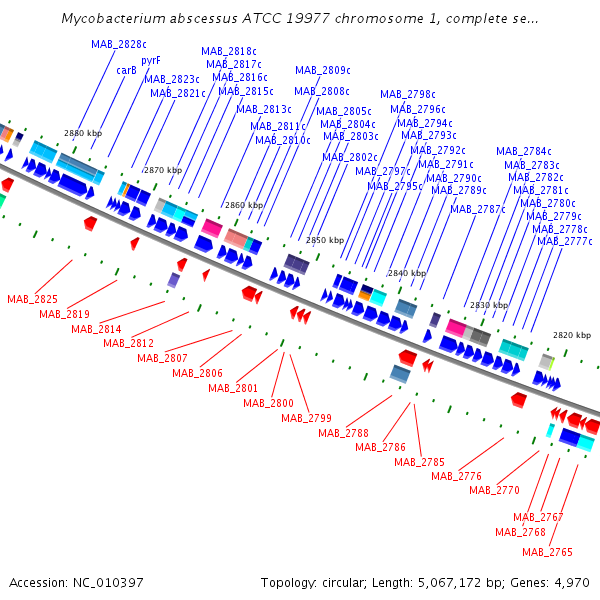 Mycobacterium abscessus ATCC 19977 chromosome 1, complete se...

MAB_2828c
carB
pyrF
MAB_2823c
MAB_2821c
MAB_2818c
MAB_2817c
MAB_2816c
MAB_2815c
MAB_2813c
MAB_2811c
MAB_2810c
MAB_2809c
MAB_2808c
MAB_2805c
MAB_2804c
MAB_2803c
MAB_2802c
MAB_2798c
MAB_2796c
MAB_2794c
MAB_2793c
MAB_2792c
MAB_2791c
MAB_2790c
MAB_2789c
MAB_2797c
MAB_2795c
MAB_2787c
MAB_2784c
MAB_2783c
MAB_2782c
MAB_2781c
MAB_2780c
MAB_2779c
MAB_2778c
MAB_2777c

2880 kbp
2870 kbp
2860 kbp
2850 kbp
2840 kbp
2830 kbp
2820 kbp

MAB_2825
MAB_2819
MAB_2814
MAB_2812
MAB_2807
MAB_2806
MAB_2801
MAB_2800
MAB_2799
MAB_2788
MAB_2786
MAB_2785
MAB_2776
MAB_2770
MAB_2767
MAB_2768
MAB_2765

Accession: NC_010397
Topology: circular; Length: 5,067,172 bp; Genes: 4,970